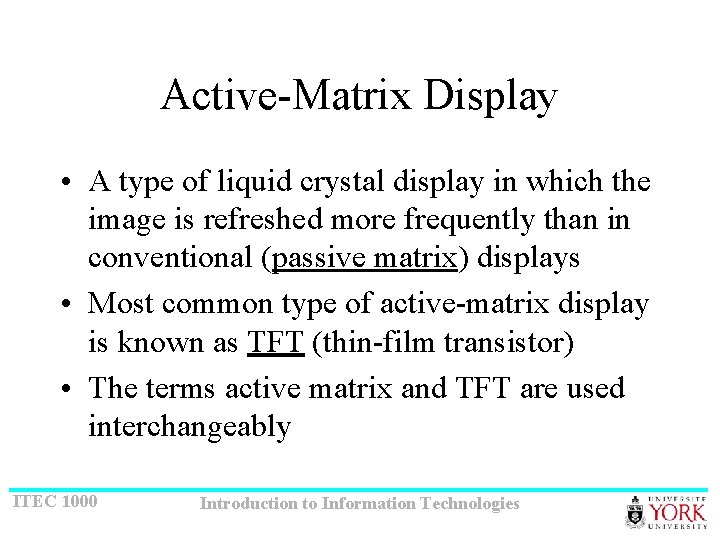 Active-Matrix Display

• A type of liquid crystal display in which the image is refreshed more frequently than in conventional (passive matrix) displays

• Most common type of active-matrix display is known as TFT (thin-film transistor)

• The terms active matrix and TFT are used interchangeably

ITEC 1000

Introduction to Information Technologies

UNIVERSITÉ YORK UNIVERSITY